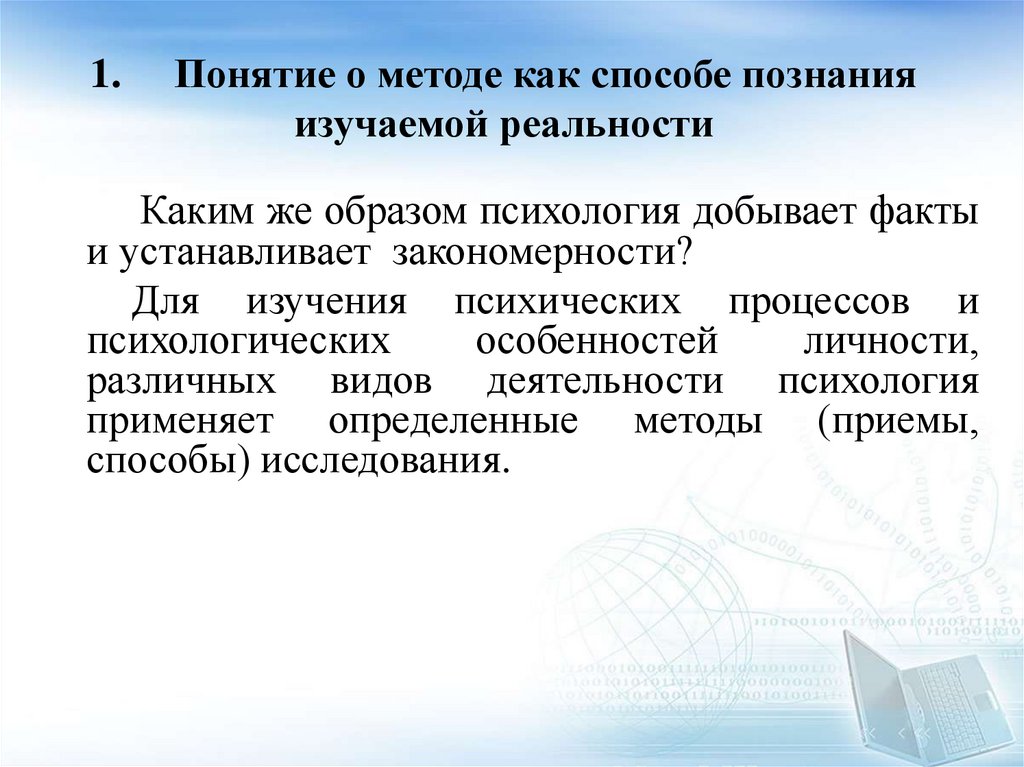 1. Понятие о методе как способе познания изучаемой реальности

Каким же образом психология добывает факты и устанавливает закономерности?

Для изучения психических процессов и психологических особенностей личности, различных видов деятельности психология применяет определенные методы (приемы, способы) исследования.